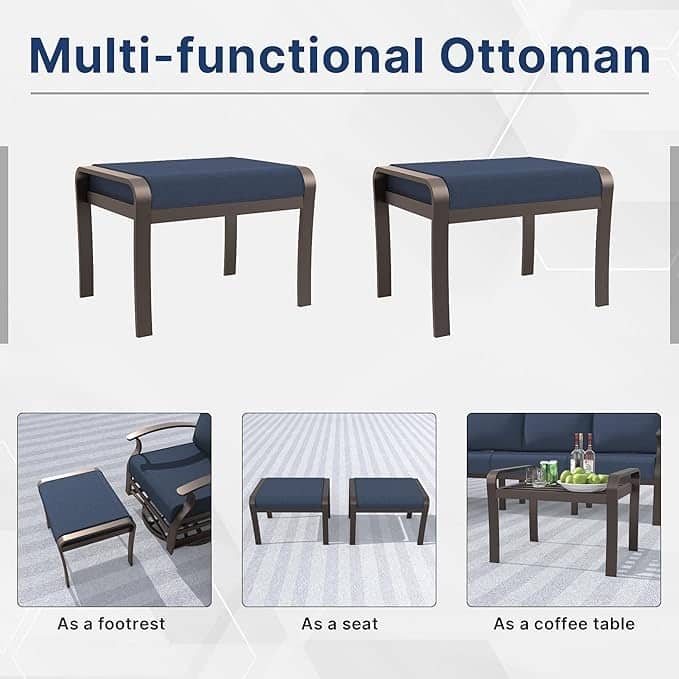 Multi-functional Ottoman

As a footrest

As a seat

As a coffee table